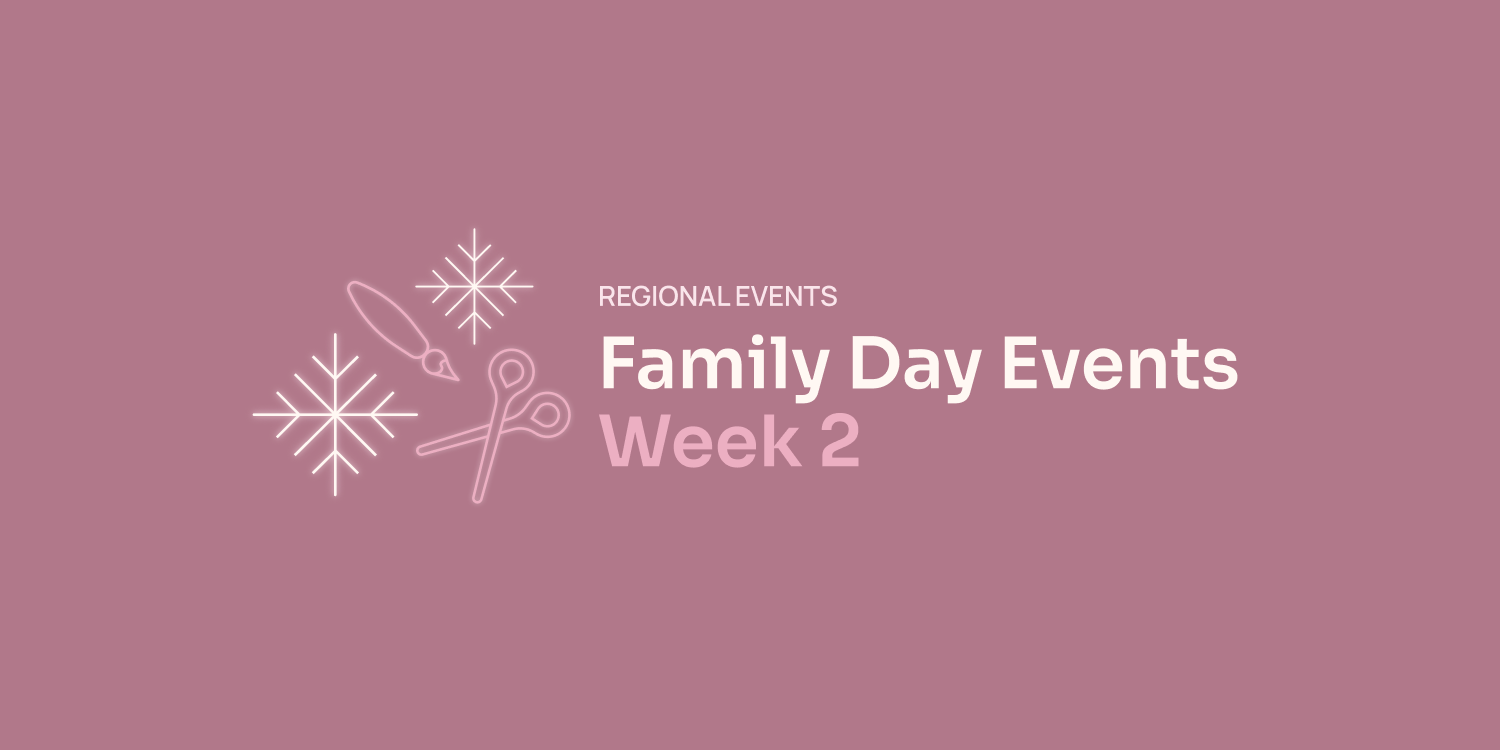 REGIONAL EVENTS
Family Day Events
Week 2